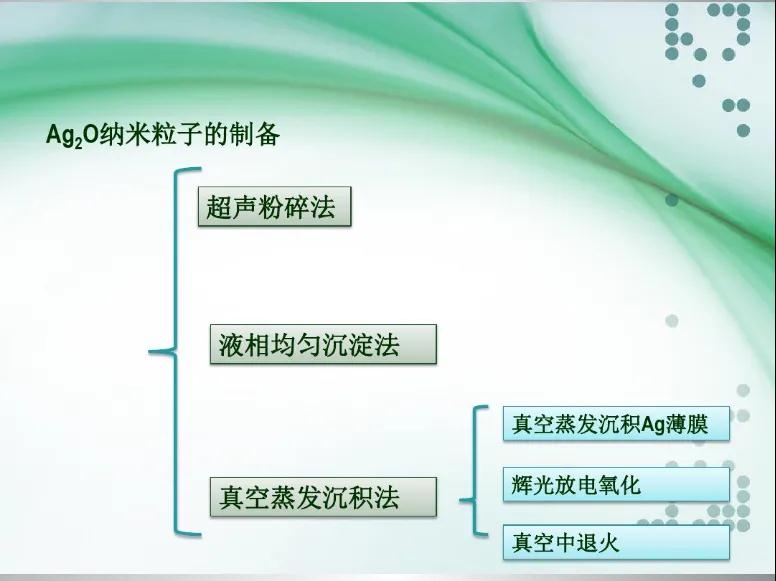 $Ag_2O$纳米粒子的制备

超声粉碎法

液相均匀沉淀法

真空蒸发沉积法

真空蒸发沉积Ag薄膜

辉光放电氧化

真空中退火